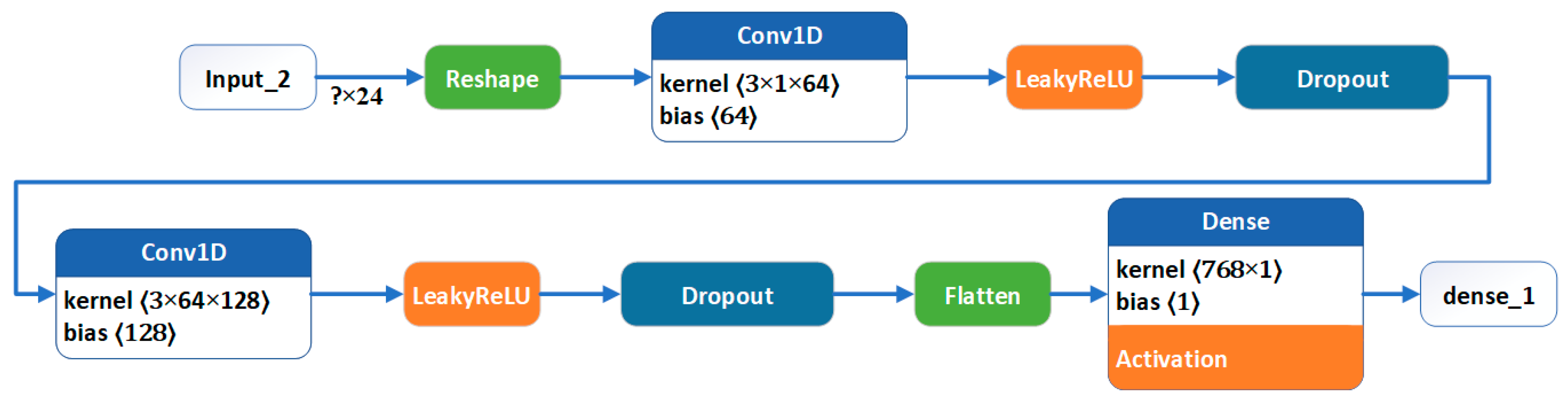 Input_2

?×24

Reshape

Conv1D

kernel ⟨3×1×64⟩
bias ⟨64⟩

LeakyReLU

Dropout

Conv1D

kernel ⟨3×64×128⟩
bias ⟨128⟩

LeakyReLU

Dropout

Flatten

Dense

kernel ⟨768×1⟩
bias ⟨1⟩

Activation

dense_1